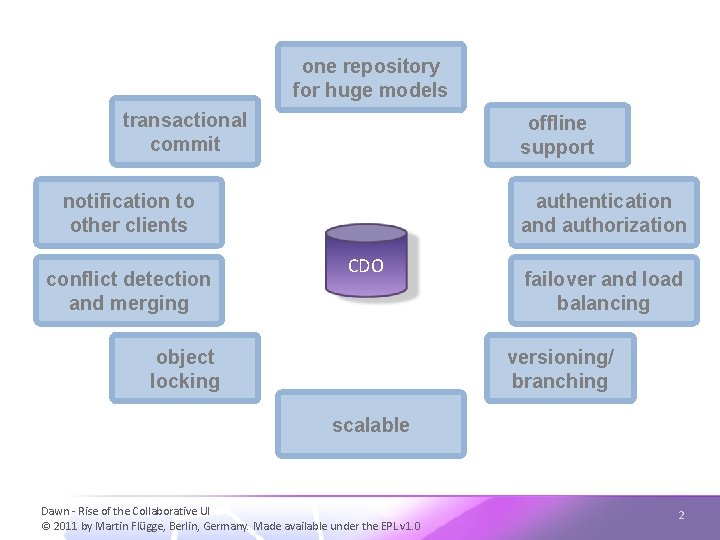 one repository for huge models

transactional commit

offline support

notification to other clients

authentication and authorization

CDO

conflict detection and merging

failover and load balancing

object locking

versioning/ branching

scalable

Dawn - Rise of the Collaborative UI
© 2011 by Martin Flügge, Berlin, Germany. Made available under the EPL v1.0

2